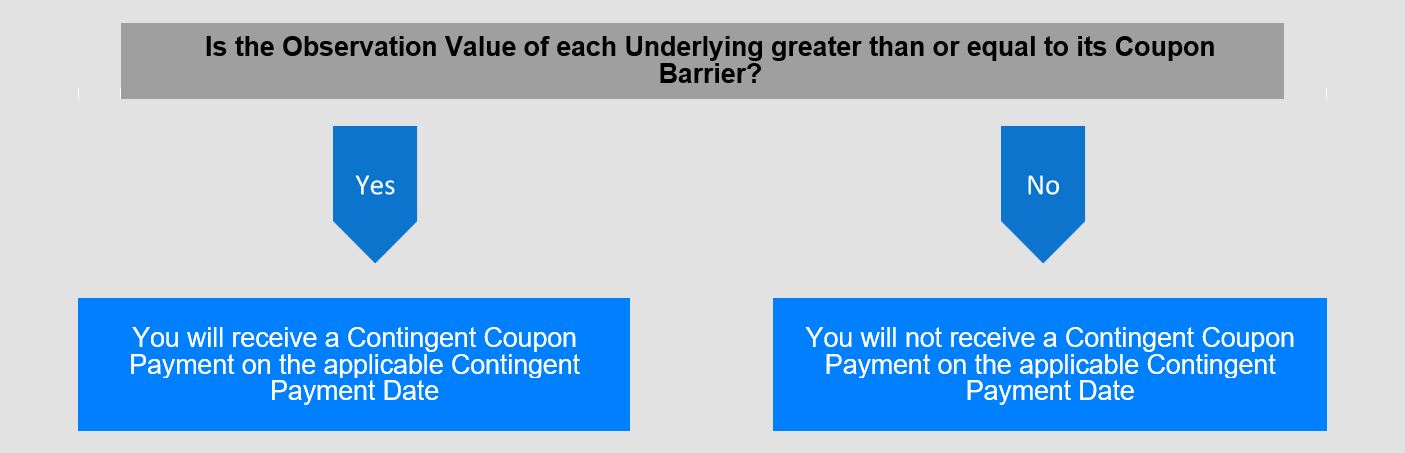 Is the Observation Value of each Underlying greater than or equal to its Coupon Barrier?

Yes

No

You will receive a Contingent Coupon Payment on the applicable Contingent Payment Date

You will not receive a Contingent Coupon Payment on the applicable Contingent Payment Date